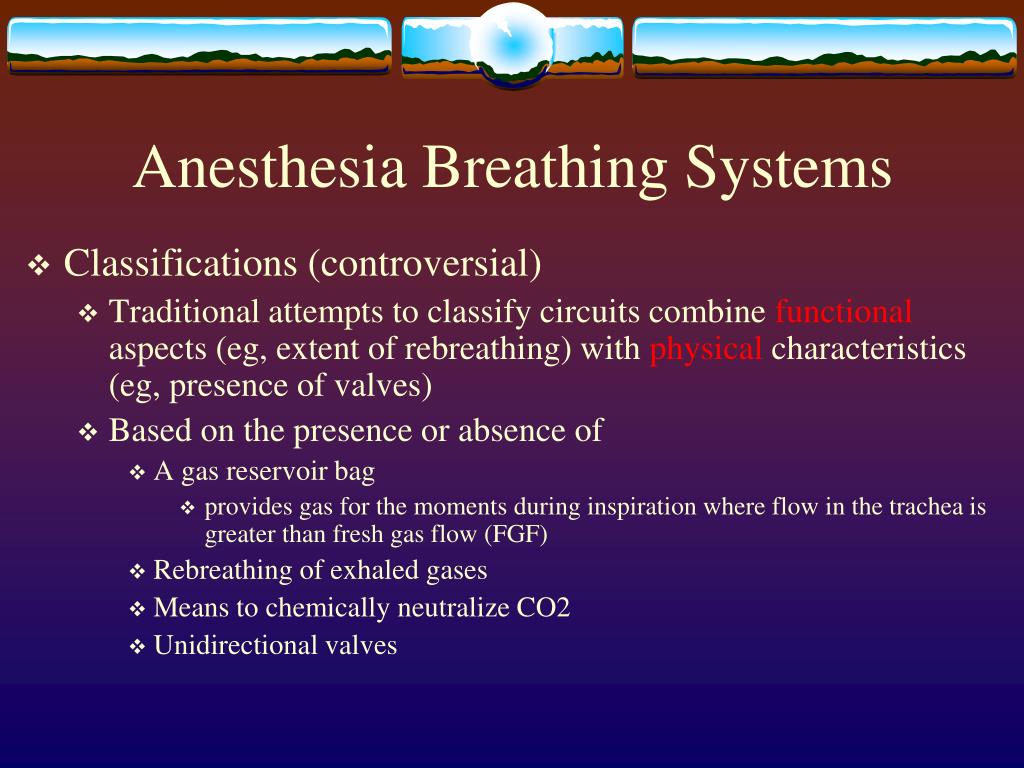 Anesthesia Breathing Systems

❖ Classifications (controversial)

❖ Traditional attempts to classify circuits combine functional aspects (eg, extent of rebreathing) with physical characteristics (eg, presence of valves)

❖ Based on the presence or absence of

❖ A gas reservoir bag

❖ provides gas for the moments during inspiration where flow in the trachea is greater than fresh gas flow (FGF)

❖ Rebreathing of exhaled gases

❖ Means to chemically neutralize CO2

❖ Unidirectional valves